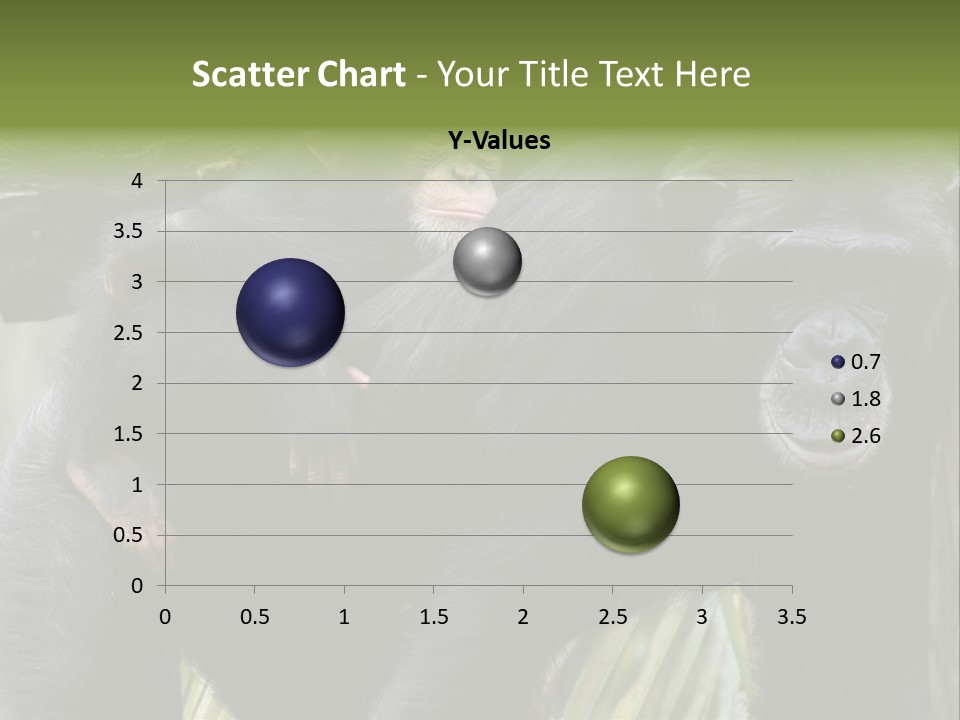 Scatter Chart - Your Title Text Here

Y-Values

4
3.5
3
2.5
2
1.5
1
0.5
0

0 0.5 1 1.5 2 2.5 3 3.5

0.7
1.8
2.6